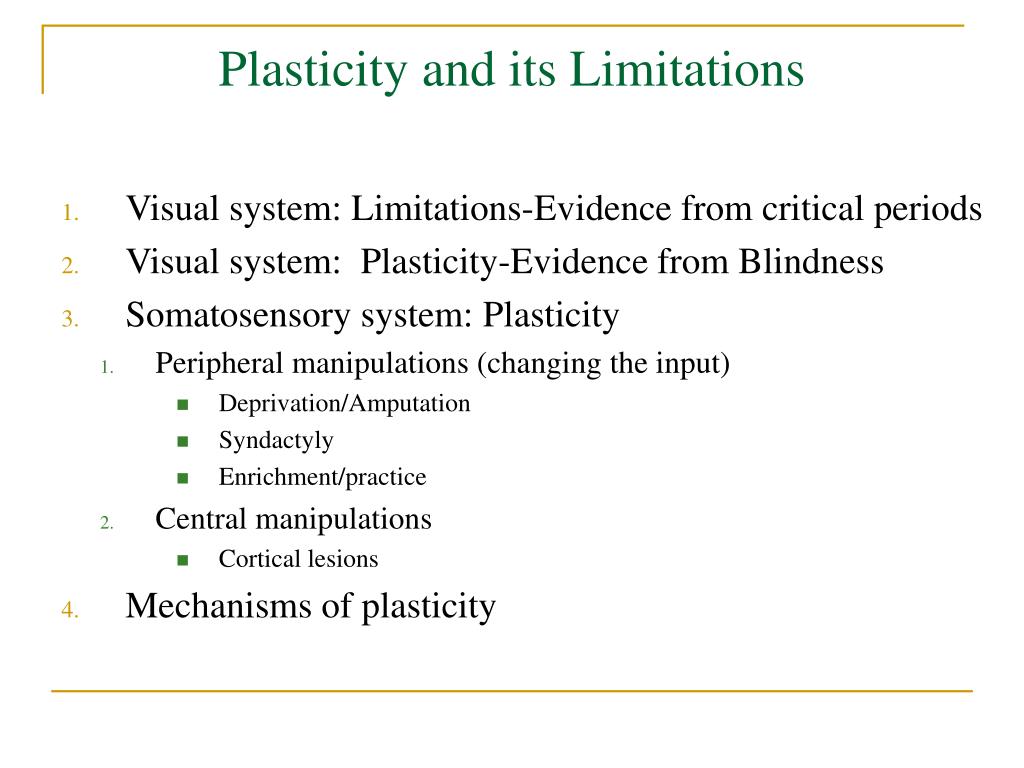 Plasticity and its Limitations

1. Visual system: Limitations-Evidence from critical periods
2. Visual system: Plasticity-Evidence from Blindness
3. Somatosensory system: Plasticity
   1. Peripheral manipulations (changing the input)
      - Deprivation/Amputation
      - Syndactyly
      - Enrichment/practice
   2. Central manipulations
      - Cortical lesions
4. Mechanisms of plasticity